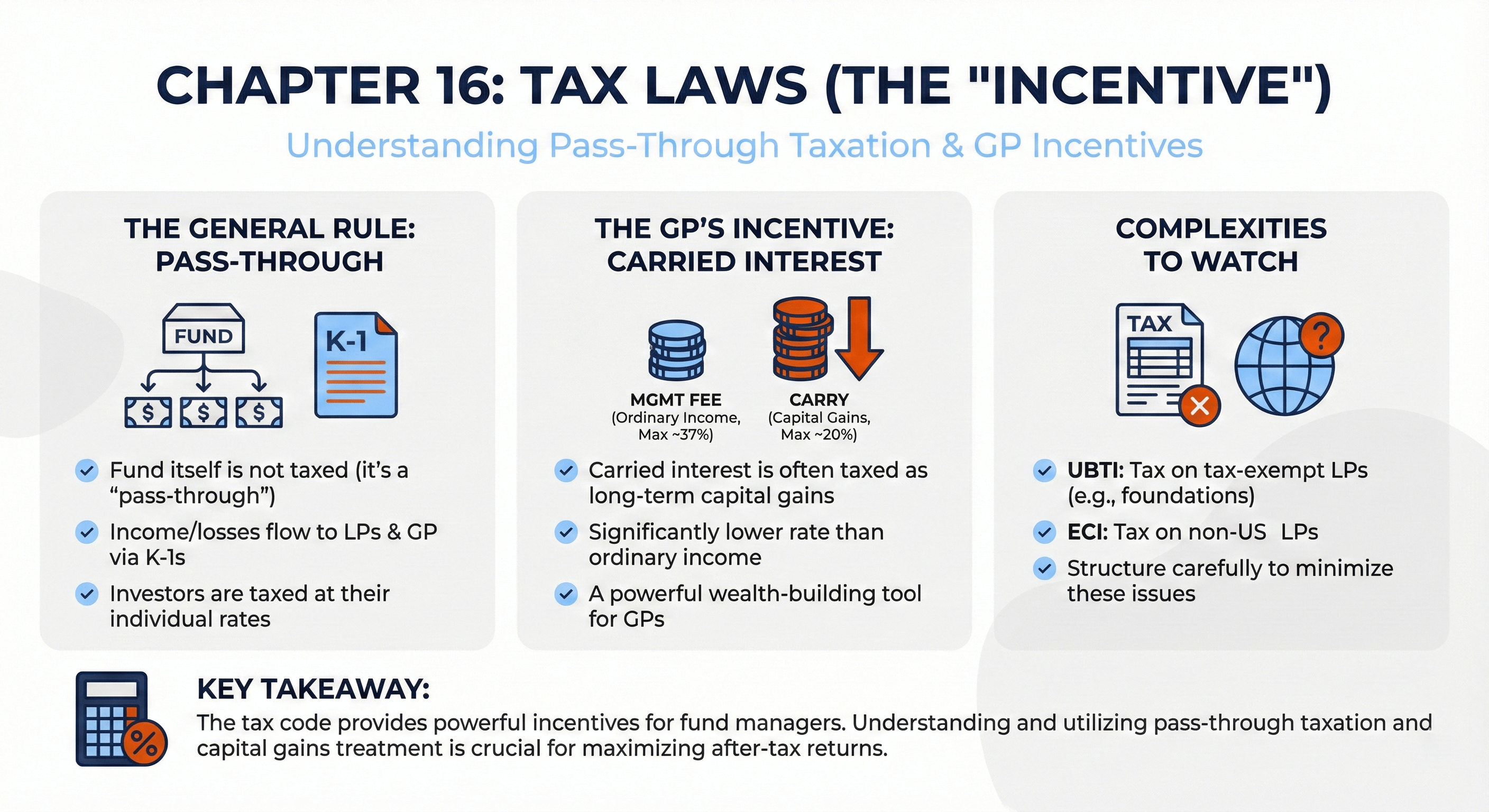 CHAPTER 16: TAX LAWS (THE "INCENTIVE")

Understanding Pass-Through Taxation & GP Incentives

THE GENERAL RULE: PASS-THROUGH

FUND

$ $ $

K-1

Fund itself is not taxed (it's a "pass-through")

Income/losses flow to LPs & GP via K-1s

Investors are taxed at their individual rates

THE GP'S INCENTIVE: CARRIED INTEREST

MGMT FEE (Ordinary Income, Max ~37%)

CARRY (Capital Gains, Max ~20%)

Carried interest is often taxed as long-term capital gains

Significantly lower rate than ordinary income

A powerful wealth-building tool for GPs

COMPLEXITIES TO WATCH

TAX

?

UBTI: Tax on tax-exempt LPs (e.g., foundations)

ECI: Tax on non-US LPs

Structure carefully to minimize these issues

%

KEY TAKEAWAY:

The tax code provides powerful incentives for fund managers. Understanding and utilizing pass-through taxation and capital gains treatment is crucial for maximizing after-tax returns.